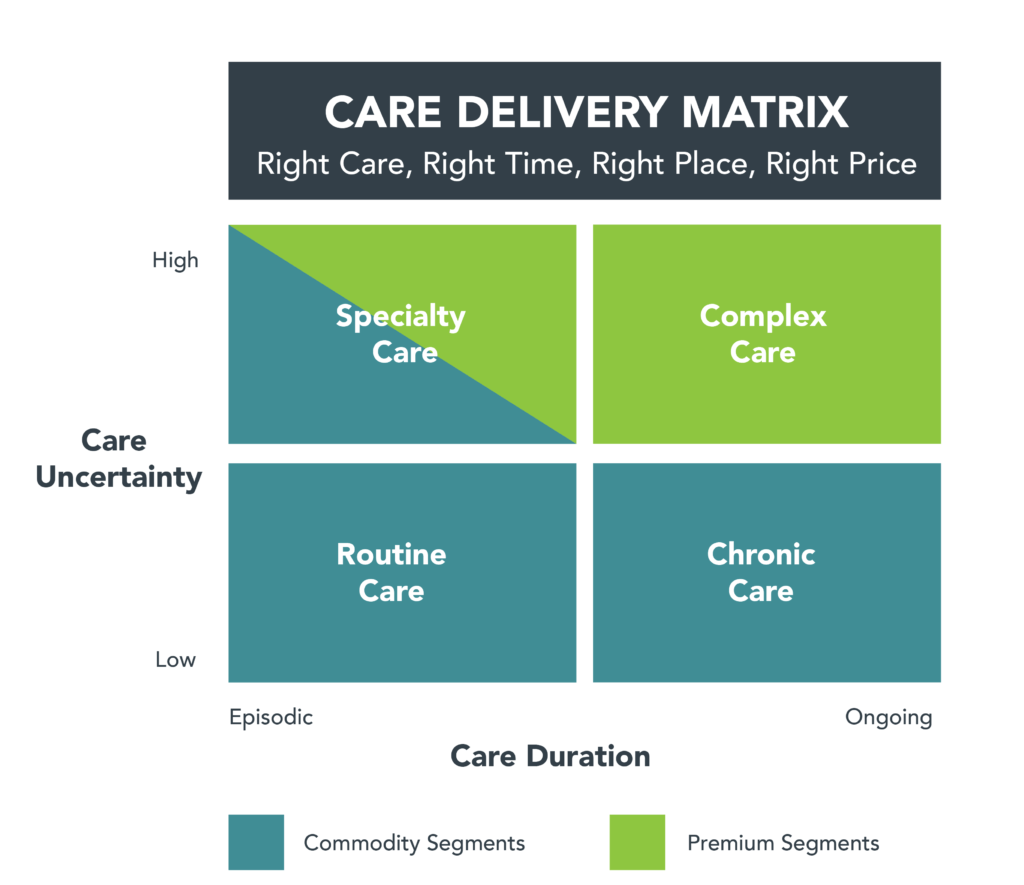 CARE DELIVERY MATRIX
Right Care, Right Time, Right Place, Right Price

High

Specialty Care

Complex Care

Care Uncertainty

Routine Care

Chronic Care

Low

Episodic

Ongoing

Care Duration

Commodity Segments

Premium Segments